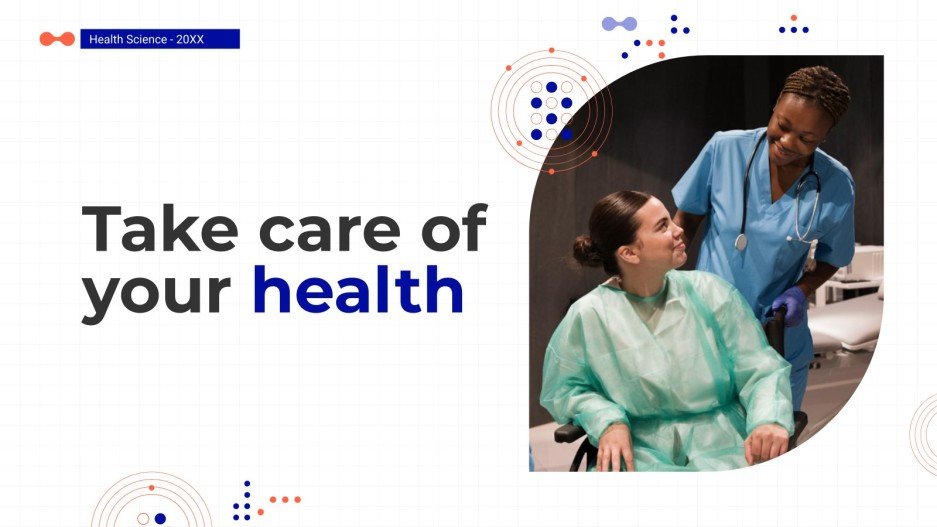 Health Science - 20XX

Take care of your health